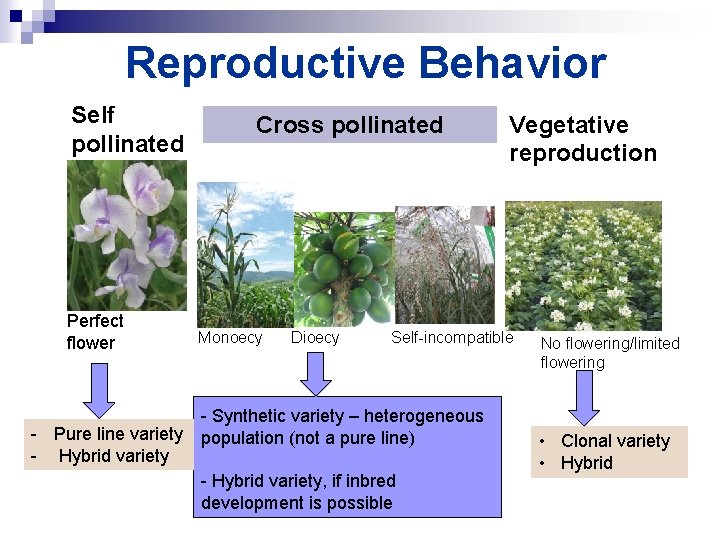 Reproductive Behavior

Self pollinated

Cross pollinated

Vegetative reproduction

Perfect flower

Monoecy

Dioecy

Self-incompatible

No flowering/limited flowering

- Pure line variety
- Hybrid variety

- Synthetic variety – heterogeneous population (not a pure line)

- Hybrid variety, if inbred development is possible

• Clonal variety
• Hybrid